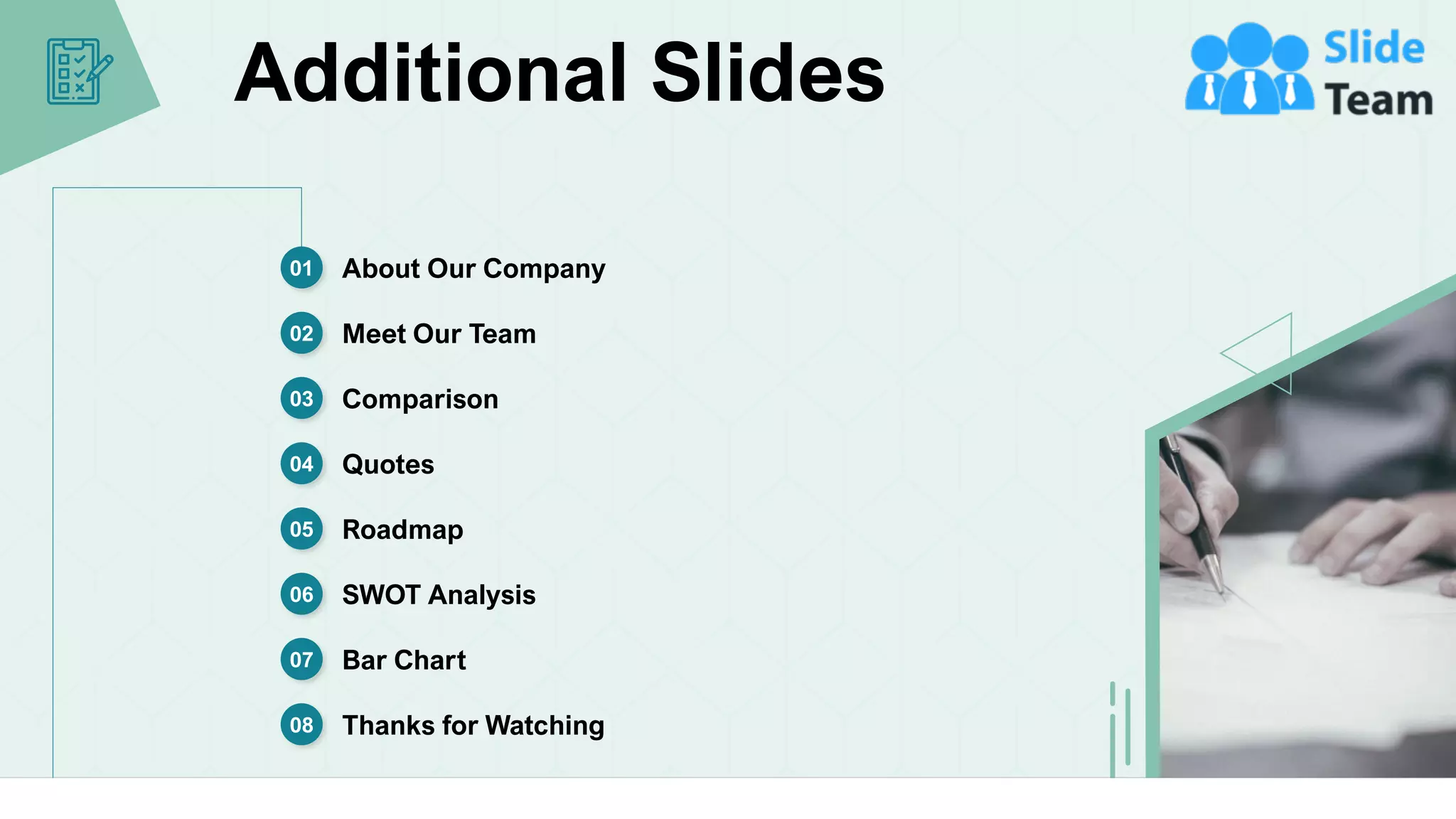 Additional Slides

Slide Team

01 About Our Company

02 Meet Our Team

03 Comparison

04 Quotes

05 Roadmap

06 SWOT Analysis

07 Bar Chart

08 Thanks for Watching